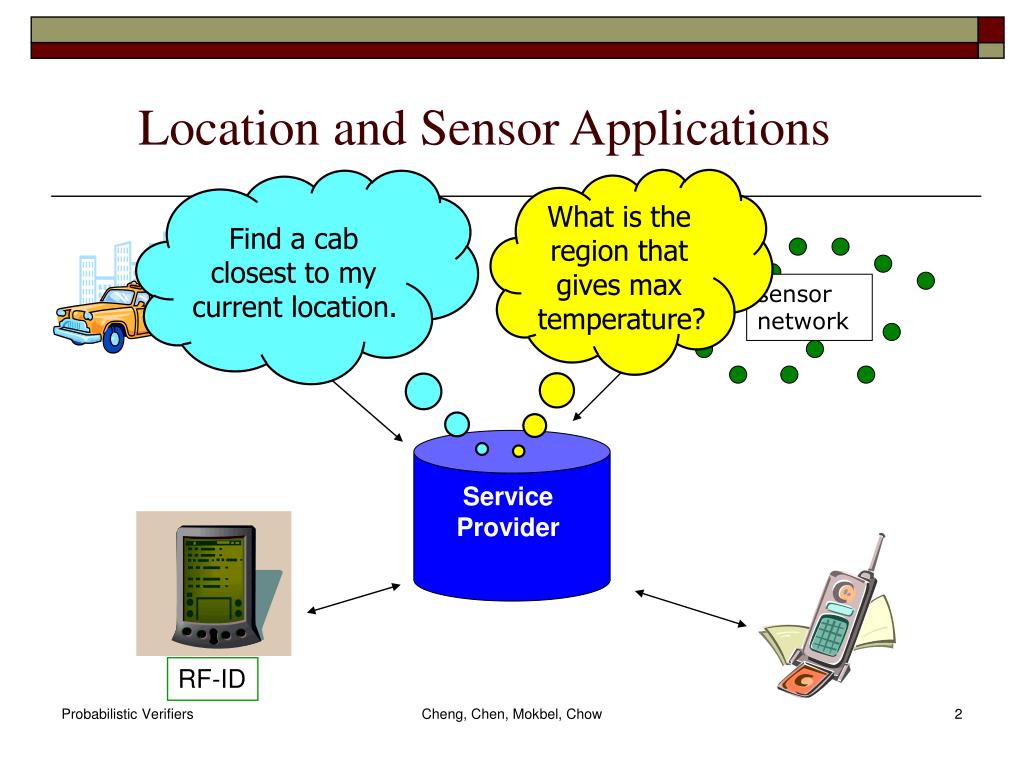 Location and Sensor Applications

Find a cab closest to my current location.

What is the region that gives max temperature?

sensor network

Service Provider

RF-ID

Probabilistic Verifiers

Cheng, Chen, Mokbel, Chow

2